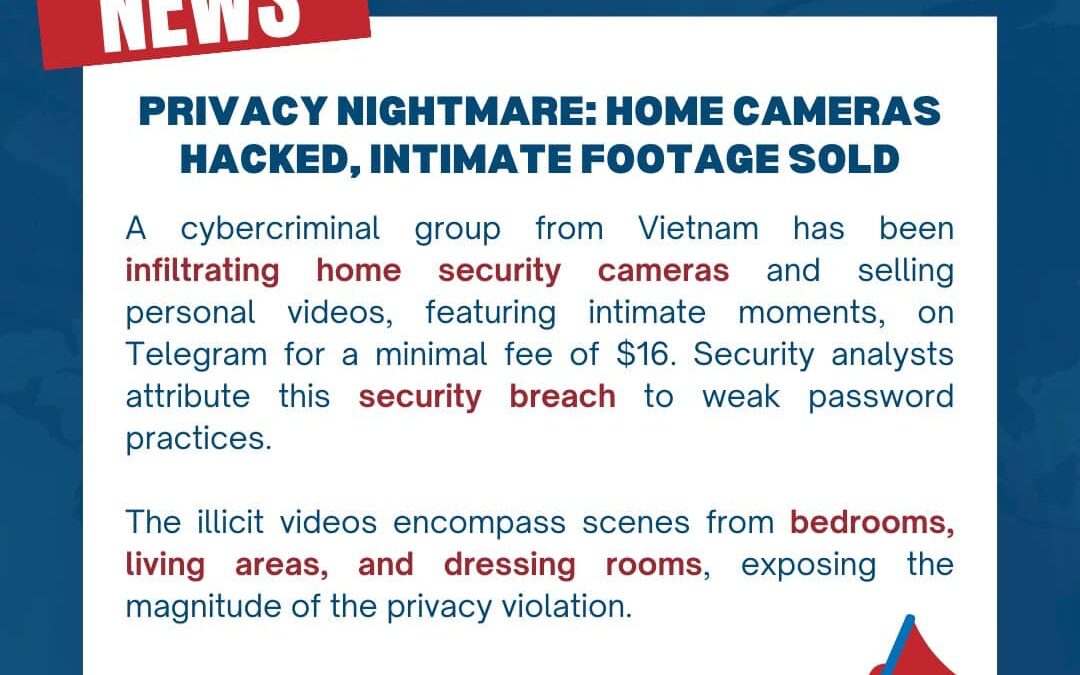 NEWS

PRIVACY NIGHTMARE: HOME CAMERAS HACKED, INTIMATE FOOTAGE SOLD

A cybercriminal group from Vietnam has been infiltrating home security cameras and selling personal videos, featuring intimate moments, on Telegram for a minimal fee of $16. Security analysts attribute this security breach to weak password practices.

The illicit videos encompass scenes from bedrooms, living areas, and dressing rooms, exposing the magnitude of the privacy violation.